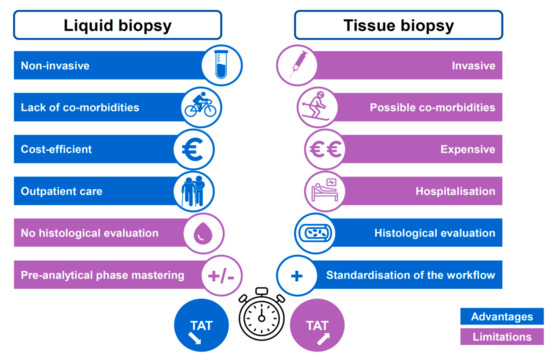 Liquid biopsy

Non-invasive

Lack of co-morbidities

Cost-efficient

€

Outpatient care

No histological evaluation

Pre-analytical phase mastering

+/-

TAT

Tissue biopsy

Invasive

Possible co-morbidities

€€

Expensive

Hospitalisation

Histological evaluation

+

Standardisation of the workflow

TAT

Advantages

Limitations